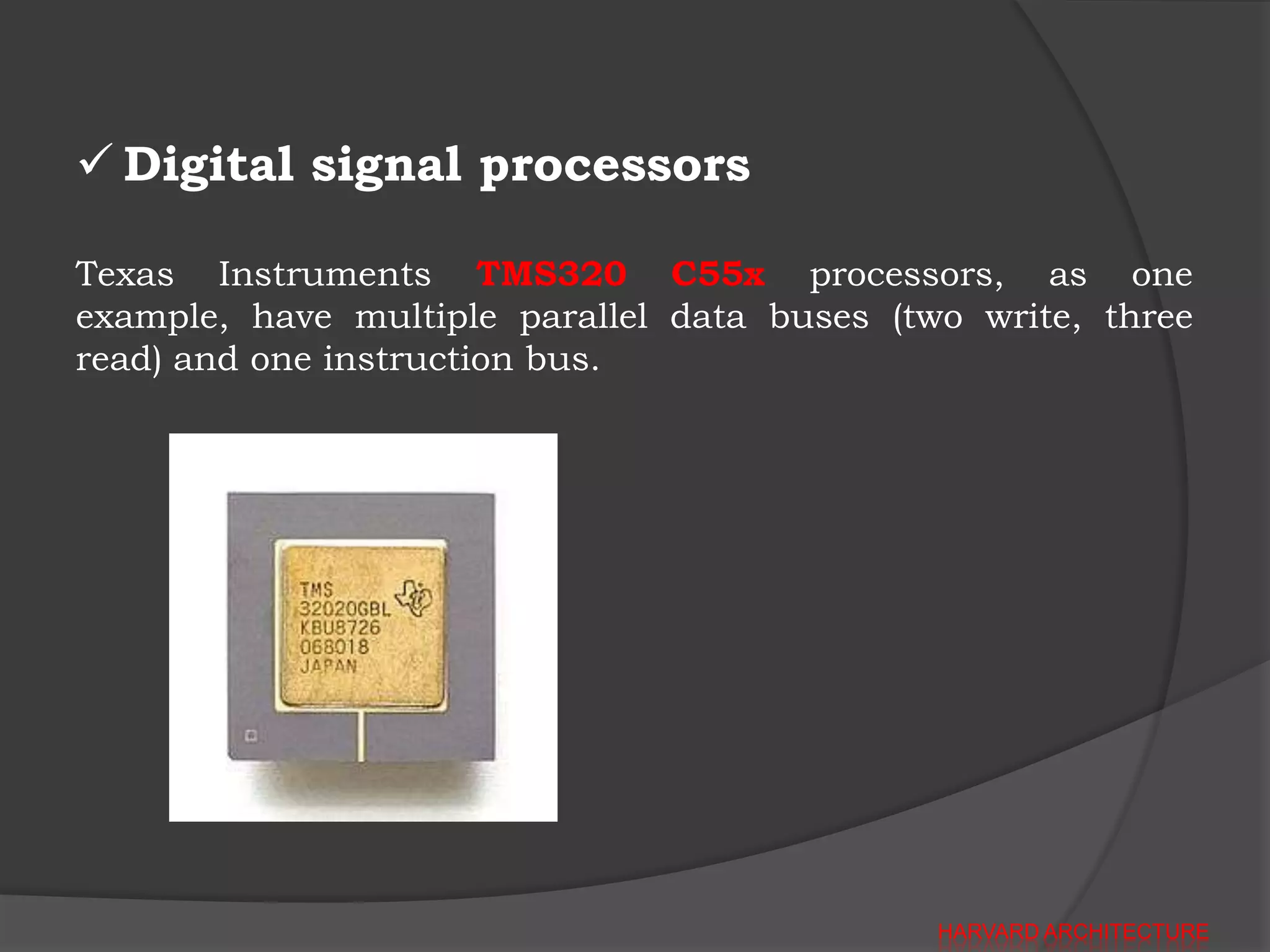 ✓ Digital signal processors

Texas Instruments TMS320 C55x processors, as one example, have multiple parallel data buses (two write, three read) and one instruction bus.

TMS
32020GBL
KBU8726
068018
JAPAN

HARVARD ARCHITECTURE